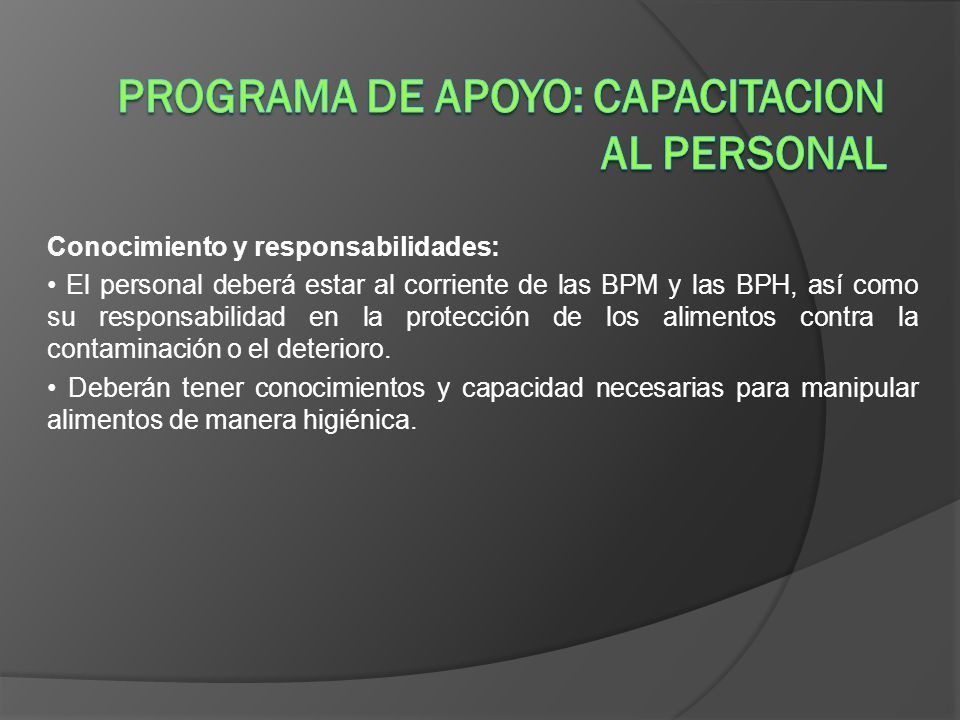 PROGRAMA DE APOYO: CAPACITACION AL PERSONAL

Conocimiento y responsabilidades:

• El personal deberá estar al corriente de las BPM y las BPH, así como su responsabilidad en la protección de los alimentos contra la contaminación o el deterioro.

• Deberán tener conocimientos y capacidad necesarias para manipular alimentos de manera higiénica.